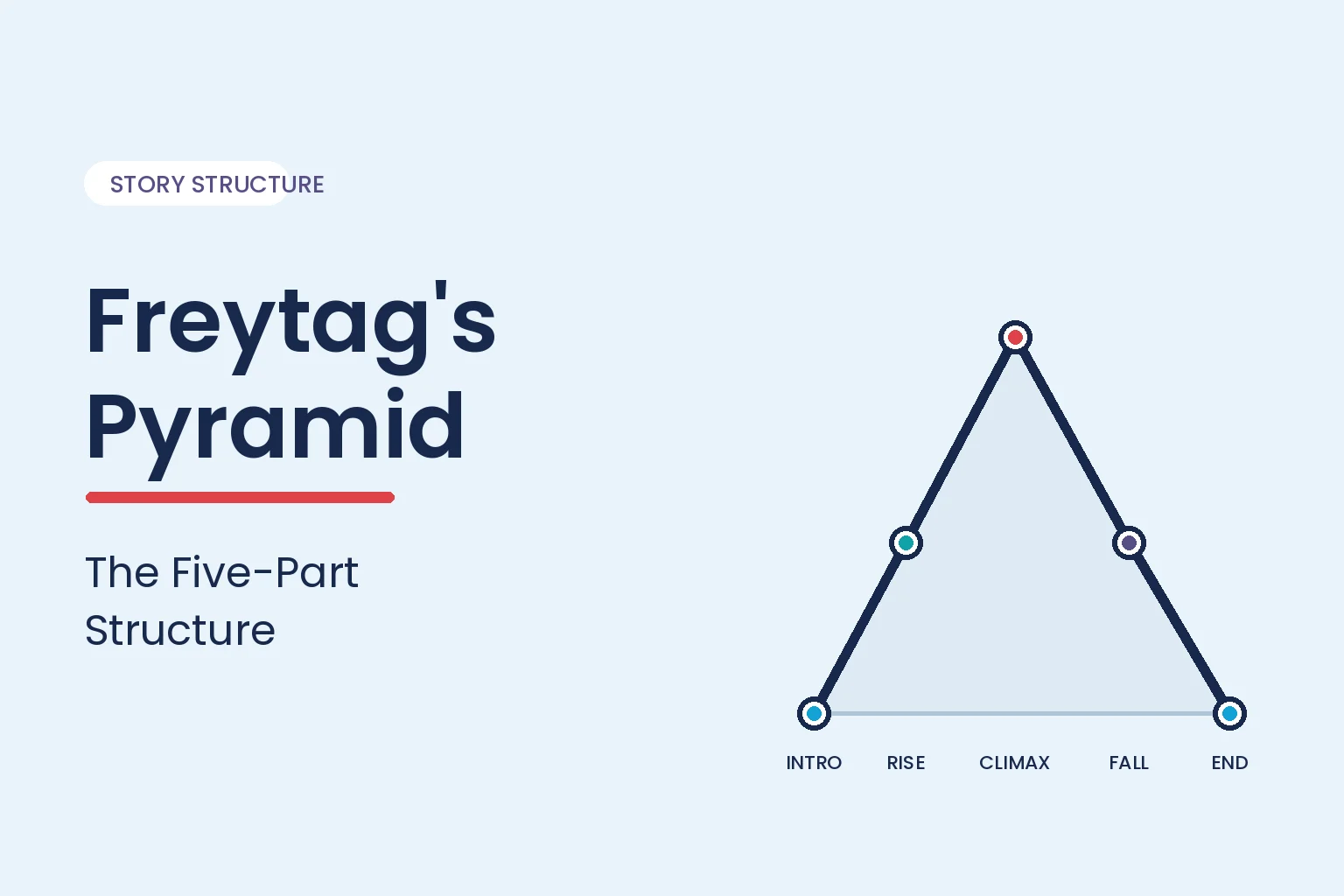 STORY STRUCTURE

Freytag's Pyramid

The Five-Part Structure

INTRO RISE CLIMAX FALL END